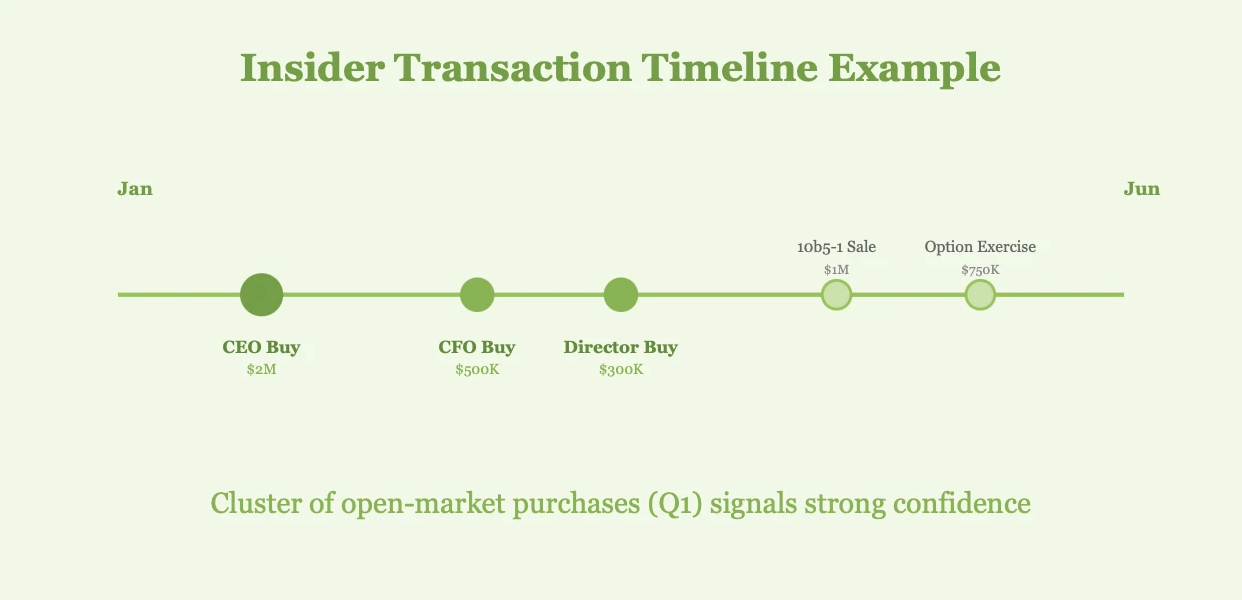 Insider Transaction Timeline Example

Jan

Jun

10b5-1 Sale
\$1M

Option Exercise
\$750K

CEO Buy
\$2M

CFO Buy
\$500K

Director Buy
\$300K

Cluster of open-market purchases (Q1) signals strong confidence